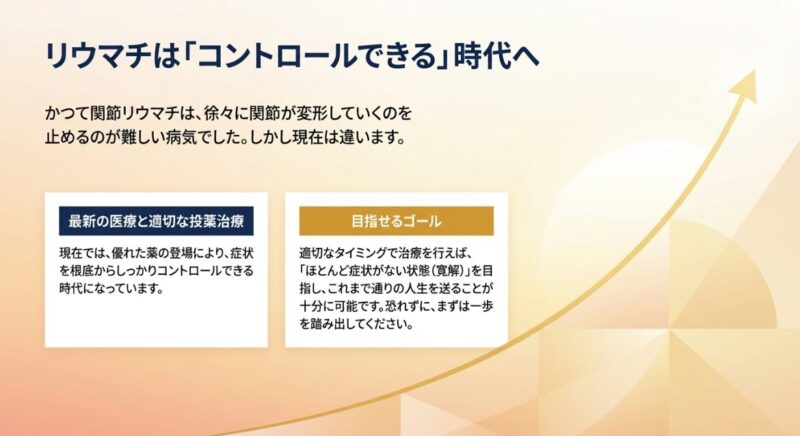 リウマチは「コントロールできる」時代へ

かつて関節リウマチは、徐々に関節が変形していくのを止めるのが難しい病気でした。しかし現在は違います。

最新の医療と適切な投薬治療

現在では、優れた薬の登場により、症状を根底からしっかりコントロールできる時代になっています。

目指せるゴール

適切なタイミングで治療を行えば、「ほとんど症状がない状態（寛解）」を目指し、これまで通りの人生を送ることが十分に可能です。恐れずに、まずは一歩を踏み出してください。